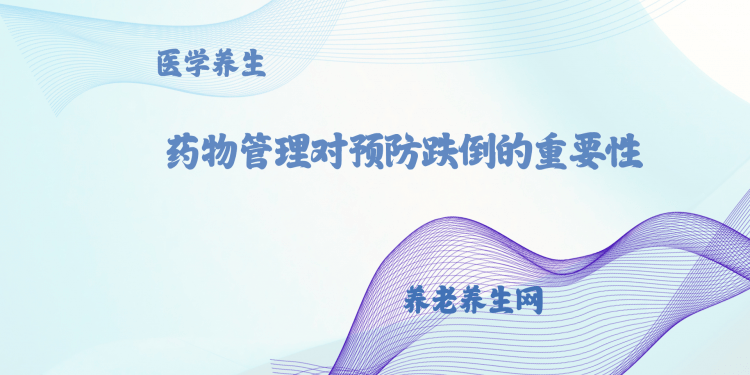 医学养生

药物管理对预防跌倒的重要性

养老养生网